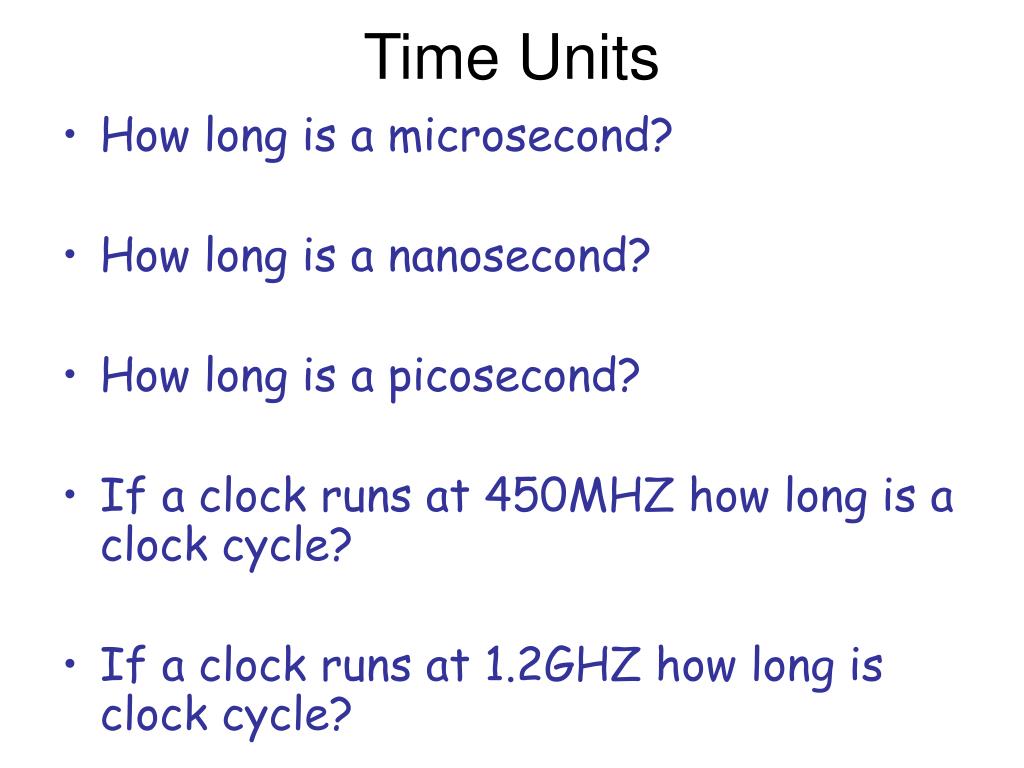 Time Units

• How long is a microsecond?

• How long is a nanosecond?

• How long is a picosecond?

• If a clock runs at 450MHZ how long is a clock cycle?

• If a clock runs at 1.2GHZ how long is clock cycle?